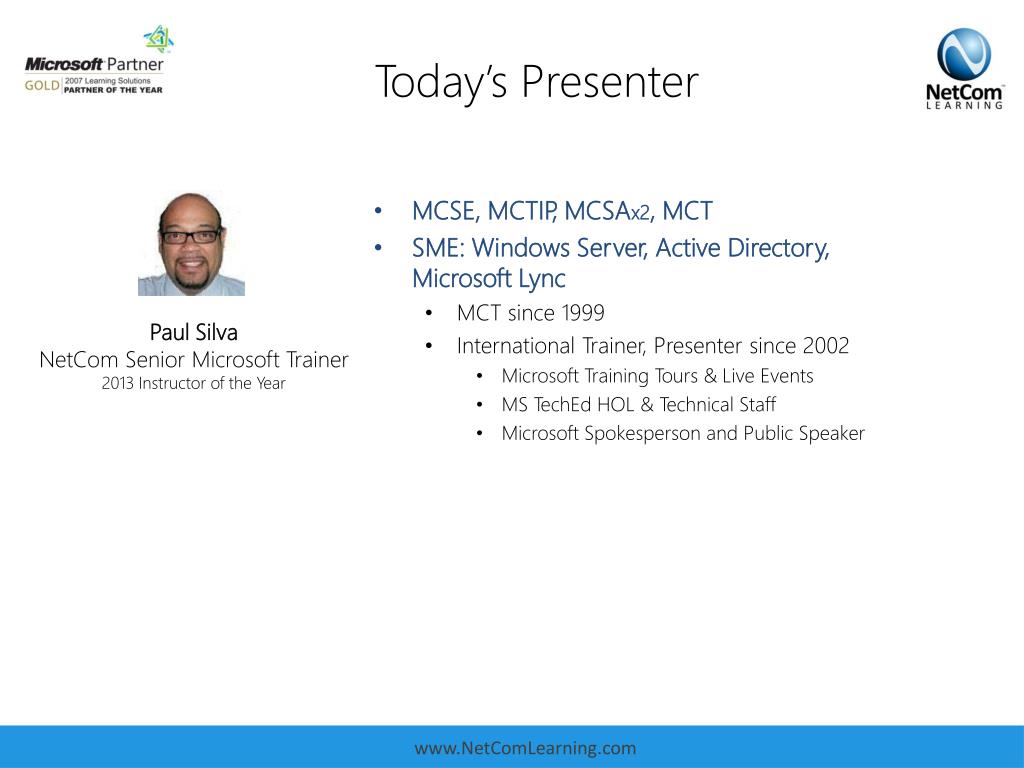 Microsoft Partner
GOLD 2007 Learning Solutions PARTNER OF THE YEAR

Today's Presenter

NetCom LEARNING

Paul Silva
NetCom Senior Microsoft Trainer
2013 Instructor of the Year

• MCSE, MCTIP, MCSAx2, MCT
• SME: Windows Server, Active Directory, Microsoft Lync
  • MCT since 1999
  • International Trainer, Presenter since 2002
    • Microsoft Training Tours & Live Events
    • MS TechEd HOL & Technical Staff
    • Microsoft Spokesperson and Public Speaker

www.NetComLearning.com